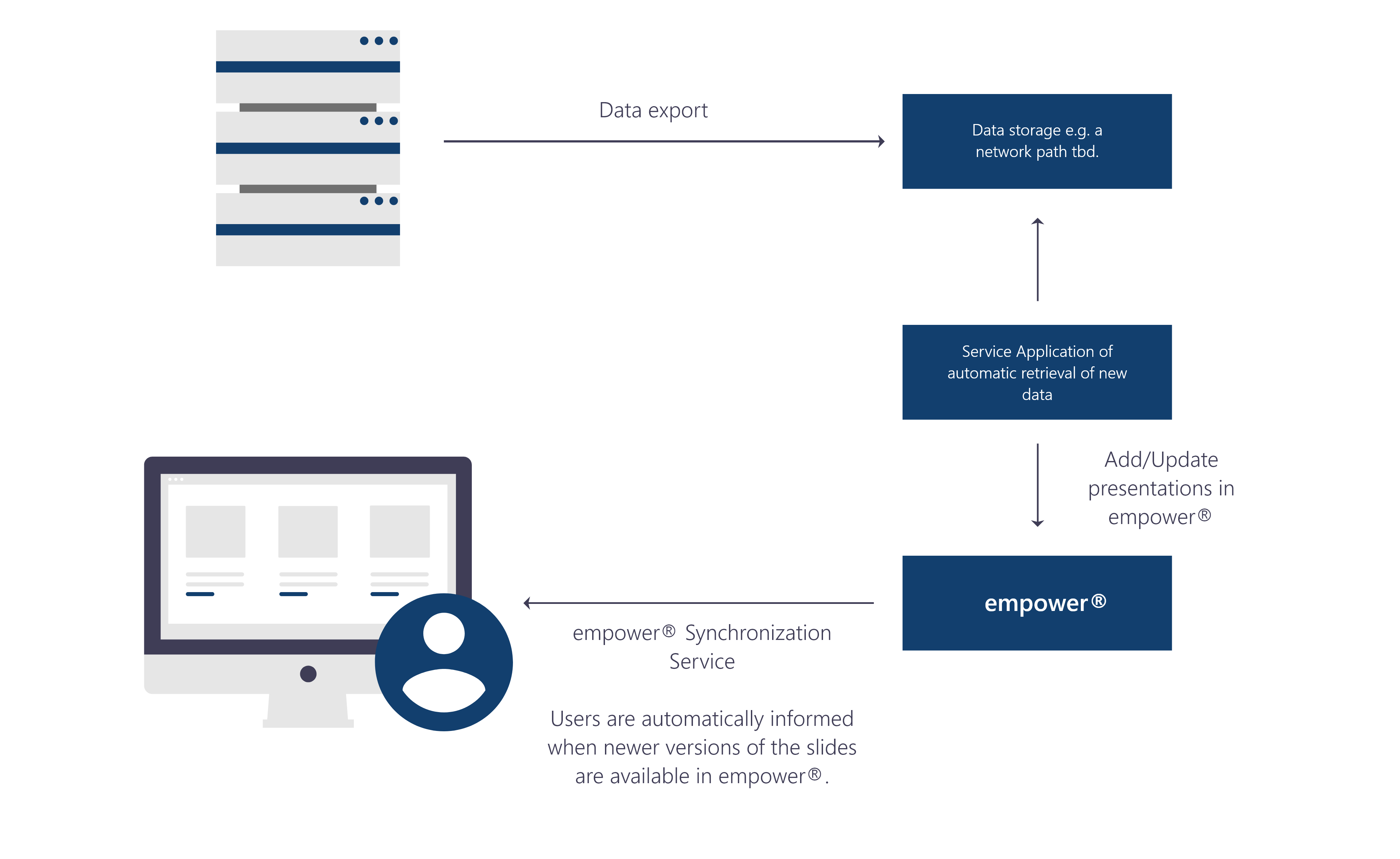 Data export

Data storage e.g. a network path tbd.

Service Application of automatic retrieval of new data

Add/Update presentations in empower®

empower®

empower® Synchronization Service

Users are automatically informed when newer versions of the slides are available in empower®.